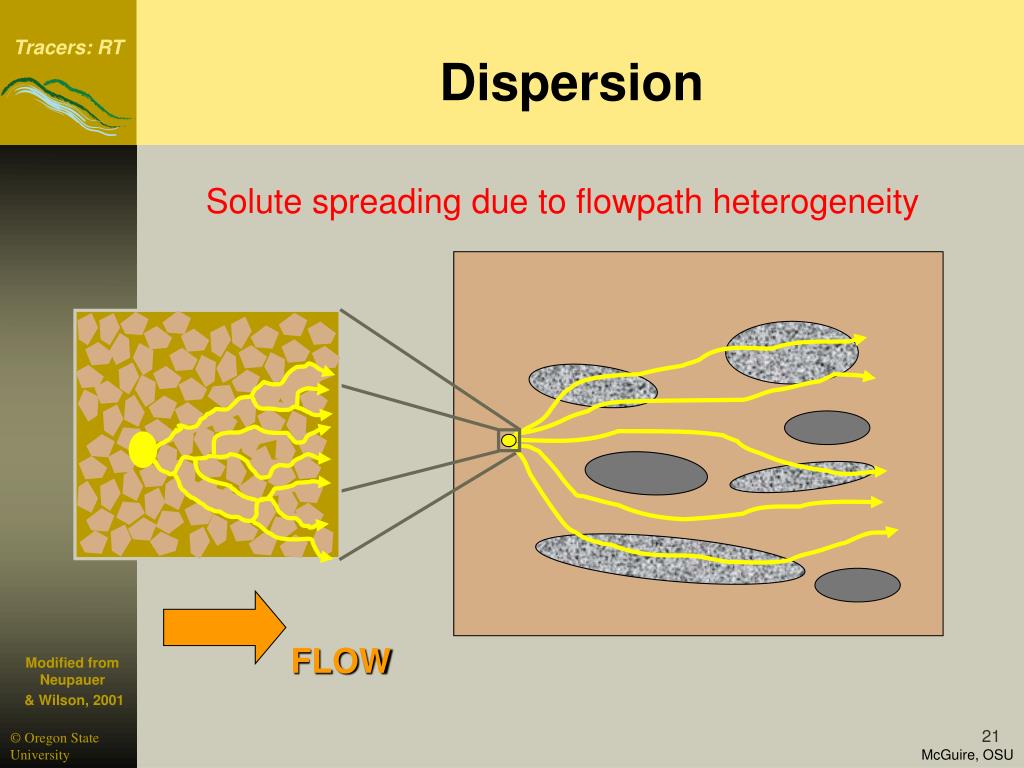 Tracers: RT

Dispersion

Solute spreading due to flowpath heterogeneity

FLOW

Modified from Neupauer & Wilson, 2001

© Oregon State University

21

McGuire, OSU